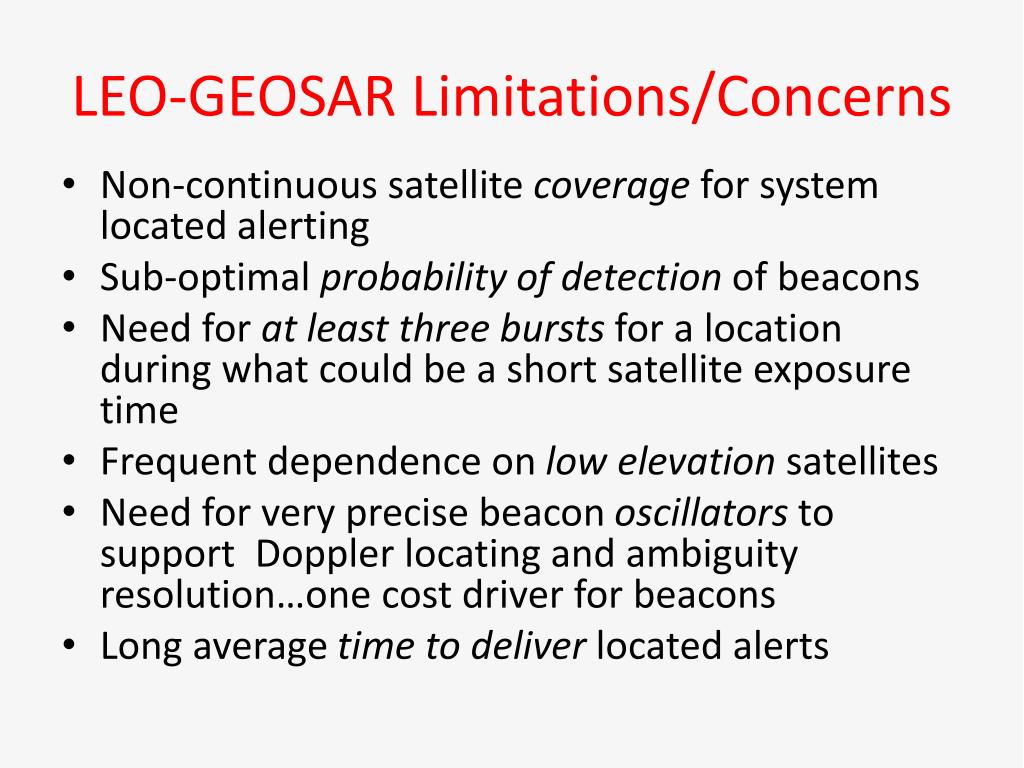 LEO-GEOSAR Limitations/Concerns

• Non-continuous satellite coverage for system located alerting
• Sub-optimal probability of detection of beacons
• Need for at least three bursts for a location during what could be a short satellite exposure time
• Frequent dependence on low elevation satellites
• Need for very precise beacon oscillators to support Doppler locating and ambiguity resolution…one cost driver for beacons
• Long average time to deliver located alerts